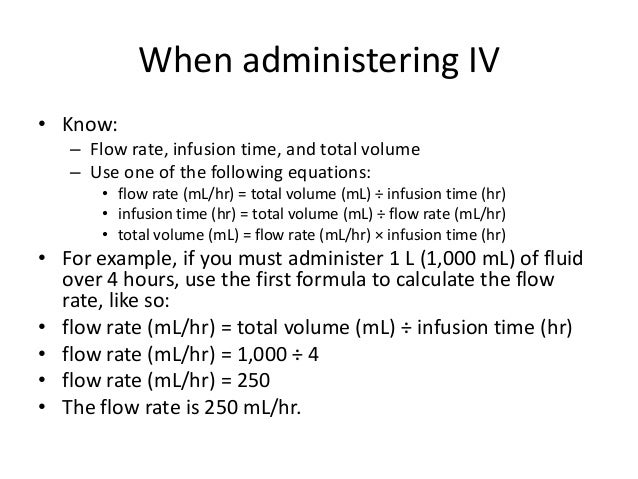 When administering IV

• Know:
  – Flow rate, infusion time, and total volume
  – Use one of the following equations:
    • flow rate (mL/hr) = total volume (mL) ÷ infusion time (hr)
    • infusion time (hr) = total volume (mL) ÷ flow rate (mL/hr)
    • total volume (mL) = flow rate (mL/hr) × infusion time (hr)
• For example, if you must administer 1 L (1,000 mL) of fluid over 4 hours, use the first formula to calculate the flow rate, like so:
• flow rate (mL/hr) = total volume (mL) ÷ infusion time (hr)
• flow rate (mL/hr) = 1,000 ÷ 4
• flow rate (mL/hr) = 250
• The flow rate is 250 mL/hr.